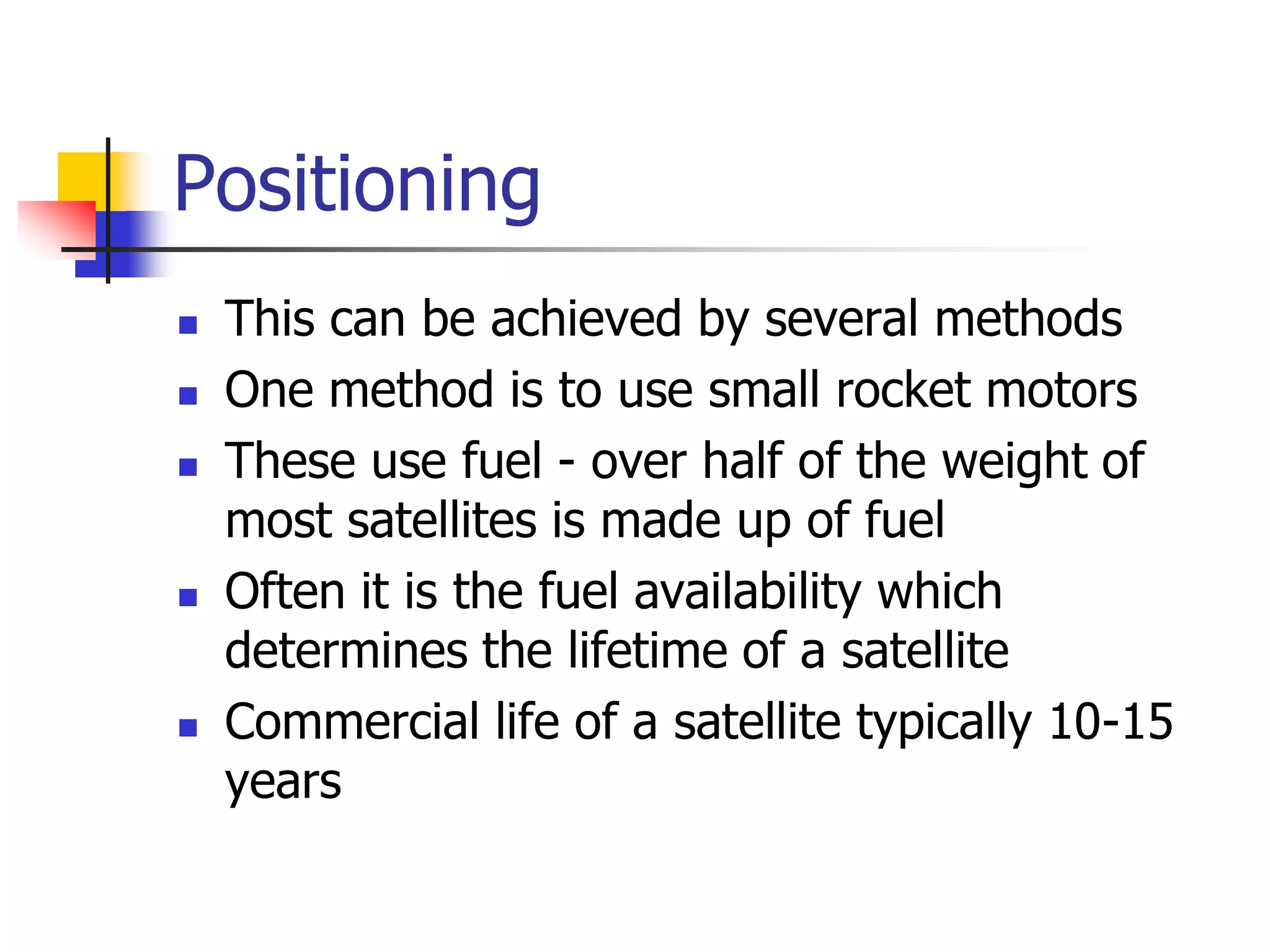 Positioning

- This can be achieved by several methods
- One method is to use small rocket motors
- These use fuel - over half of the weight of most satellites is made up of fuel
- Often it is the fuel availability which determines the lifetime of a satellite
- Commercial life of a satellite typically 10-15 years